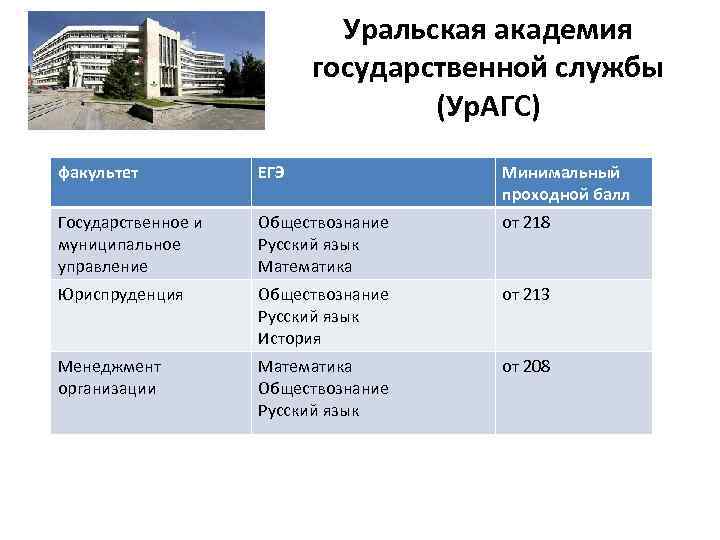 Уральская академия государственной службы (УрАГС)

| факультет | ЕГЭ | Минимальный проходной балл |
|---|---|---|
| Государственное и муниципальное управление | Обществознание Русский язык Математика | от 218 |
| Юриспруденция | Обществознание Русский язык История | от 213 |
| Менеджмент организации | Математика Обществознание Русский язык | от 208 |